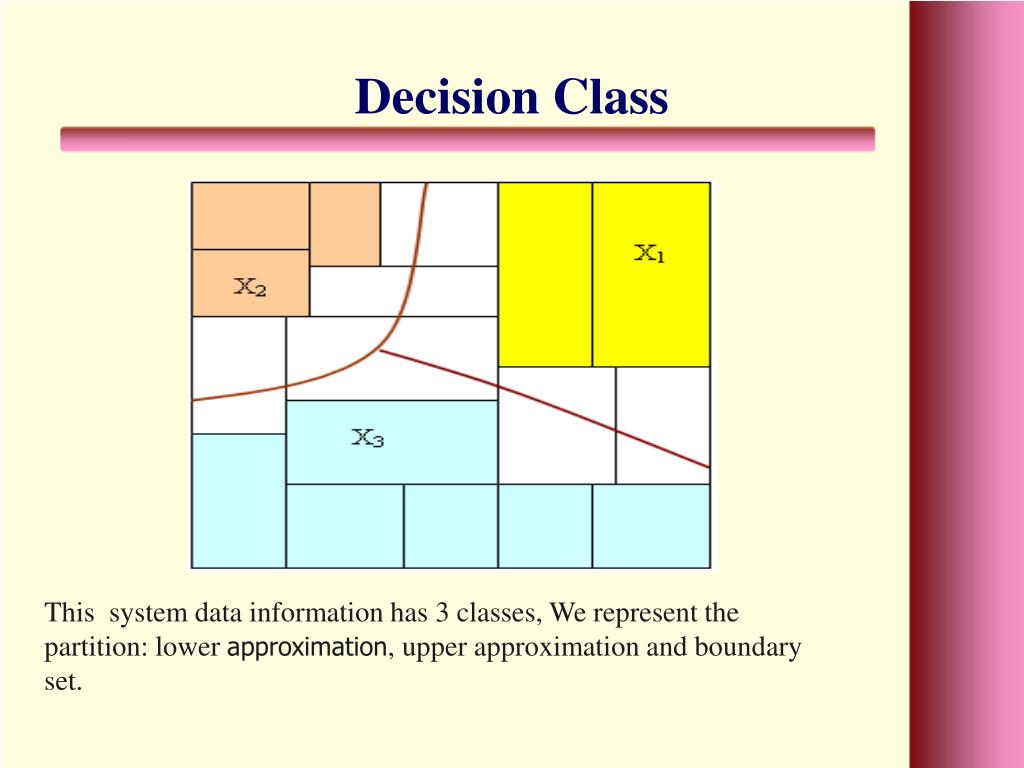 Decision Class

$X_2$

$X_1$

$X_3$

This system data information has 3 classes, We represent the partition: lower approximation, upper approximation and boundary set.